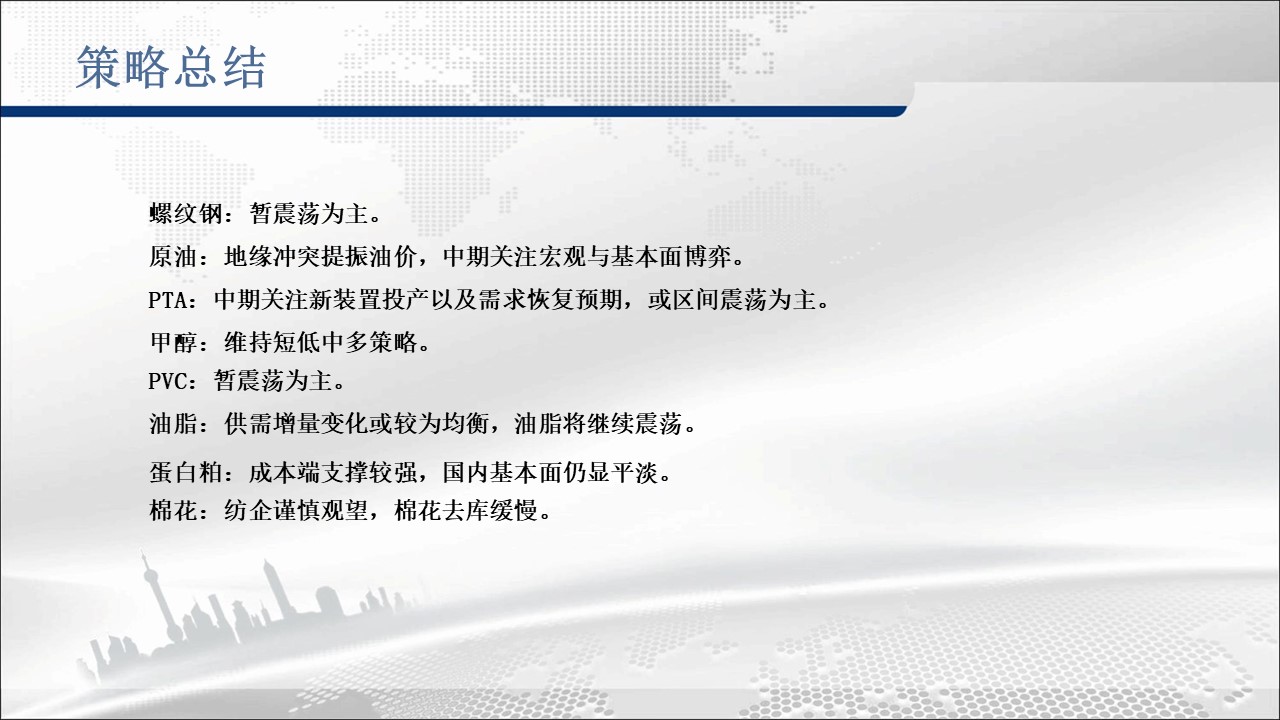 策略总结

螺纹钢：暂震荡为主。

原油：地缘冲突提振油价，中期关注宏观与基本面博弈。

PTA：中期关注新装置投产以及需求恢复预期，或区间震荡为主。

甲醇：维持短低中多策略。

PVC：暂震荡为主。

油脂：供需增量变化或较为均衡，油脂将继续震荡。

蛋白粕：成本端支撑较强，国内基本面仍显平淡。

棉花：纺企谨慎观望，棉花去库缓慢。